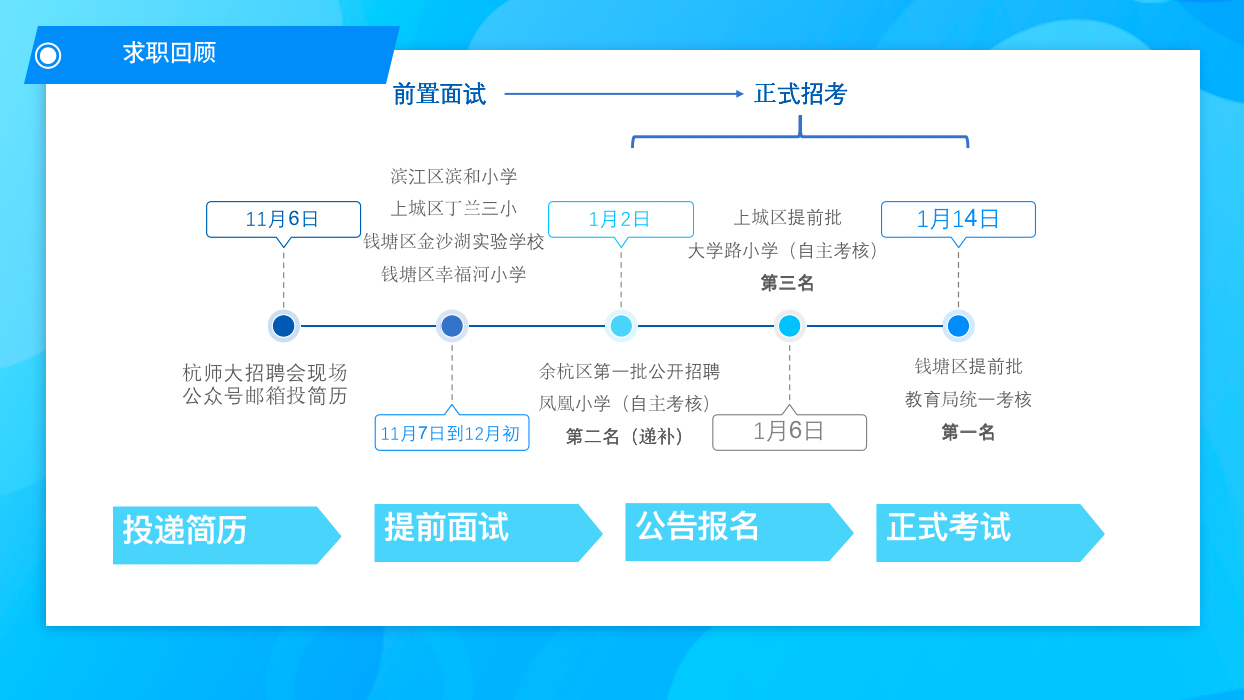 求职回顾

前置面试 正式招考

11月6日

杭师大招聘会现场
公众号邮箱投简历

滨江区滨和小学
上城区丁兰三小
钱塘区金沙湖实验学校
钱塘区幸福河小学

11月7日到12月初

1月2日

余杭区第一批公开招聘
凤凰小学（自主考核）
第二名（递补）

上城区提前批
大学路小学（自主考核）
第三名

1月6日

1月14日

钱塘区提前批
教育局统一考核
第一名

投递简历 提前面试 公告报名 正式考试